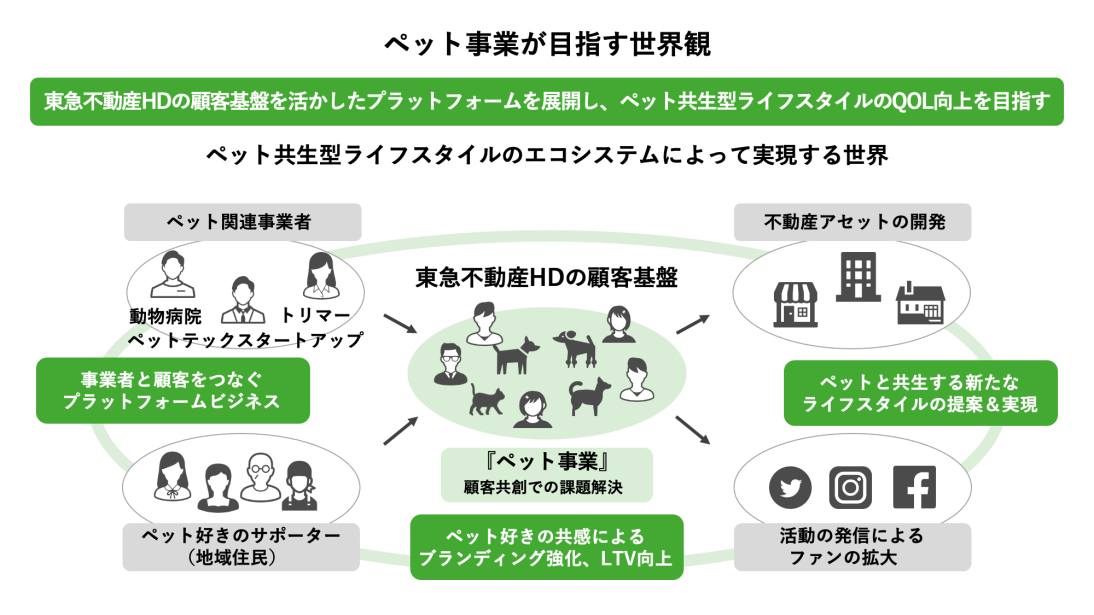 ペット事業が目指す世界観

東急不動産HDの顧客基盤を活かしたプラットフォームを展開し、ペット共生型ライフスタイルのQOL向上を目指す

ペット共生型ライフスタイルのエコシステムによって実現する世界

ペット関連事業者

動物病院
トリマー
ペットテックスタートアップ

事業者と顧客をつなぐ
プラットフォームビジネス

ペット好きのサポーター
（地域住民）

東急不動産HDの顧客基盤

『ペット事業』
顧客共創での課題解決

ペット好きの共感による
ブランディング強化、LTV向上

不動産アセットの開発

ペットと共生する新たな
ライフスタイルの提案＆実現

活動の発信による
ファンの拡大